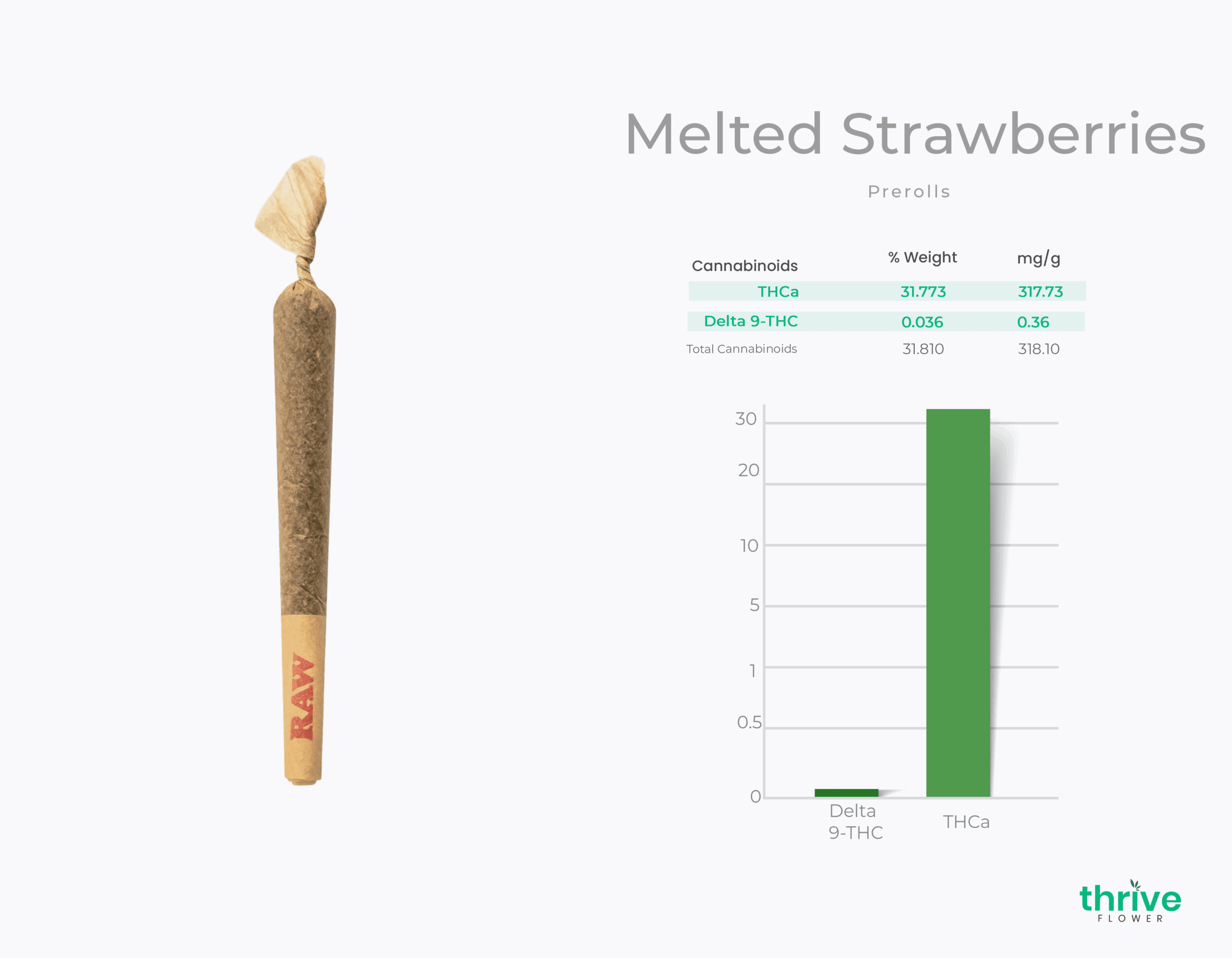 RAW

Melted Strawberries

Prerolls

| Cannabinoids | % Weight | mg/g |
|---|---|---|
| THCa | 31.773 | 317.73 |
| Delta 9-THC | 0.036 | 0.36 |
| Total Cannabinoids | 31.810 | 318.10 |

30
20
10
5
1
0.5
0
Delta 9-THC
THCa

thrive
FLOWER